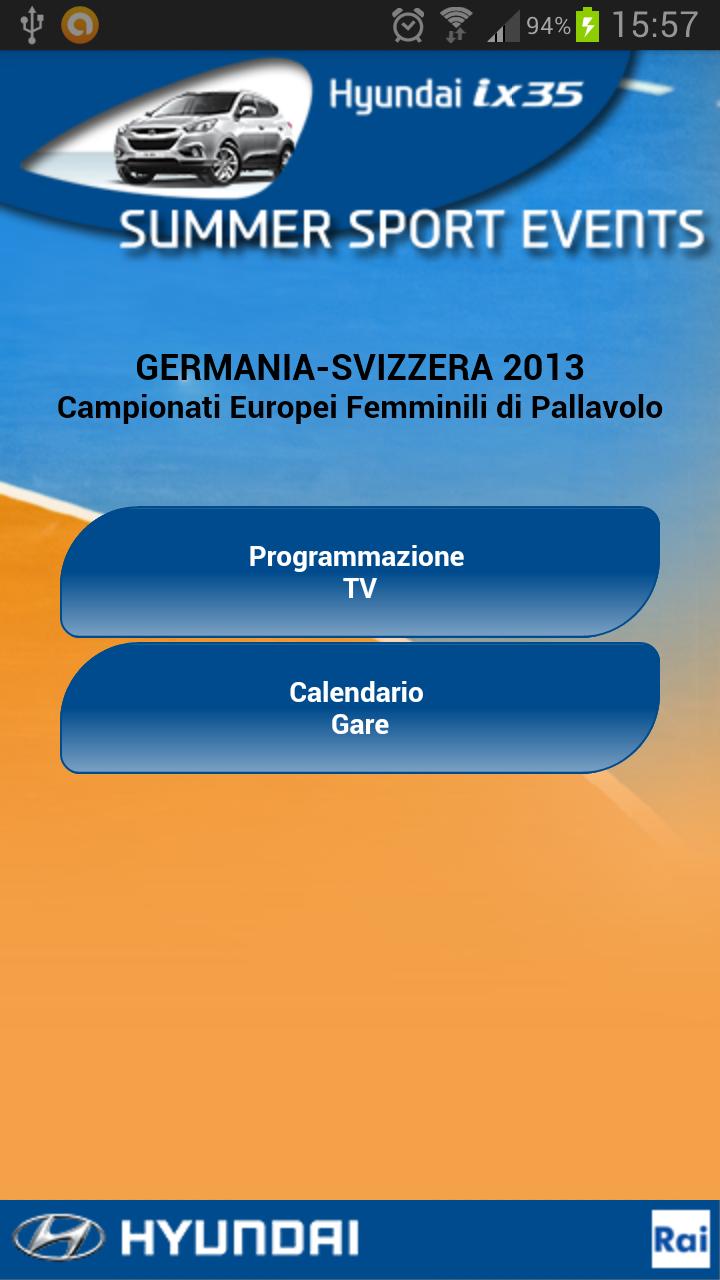 94% 15:57

Hyundai ix35

SUMMER SPORT EVENTS

GERMANIA-SVIZZERA 2013
Campionati Europei Femminili di Pallavolo

Programmazione
TV

Calendario
Gare

HYUNDAI

Rai